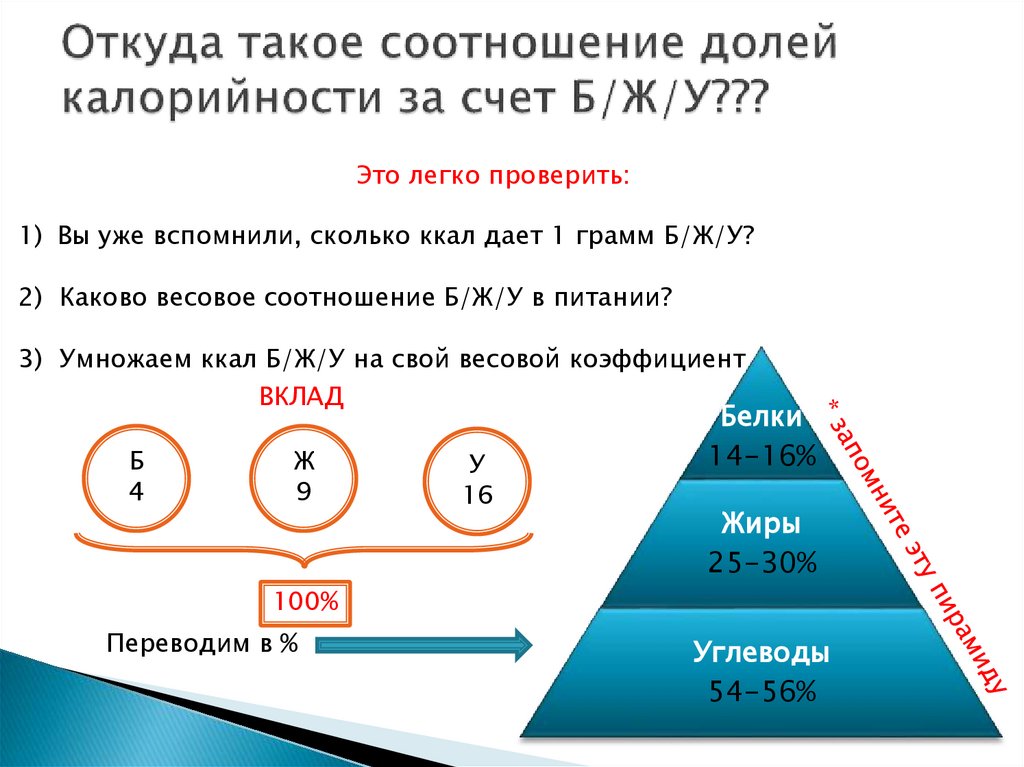 Откуда такое соотношение долей калорийности за счет Б/Ж/У???

Это легко проверить:

1) Вы уже вспомнили, сколько ккал дает 1 грамм Б/Ж/У?

2) Каково весовое соотношение Б/Ж/У в питании?

3) Умножаем ккал Б/Ж/У на свой весовой коэффициент

ВКЛАД

Б
4

Ж
9

У
16

100%

Переводим в %

Белки
14-16%

Жиры
25-30%

Углеводы
54-56%

* запомните эту пирамиду